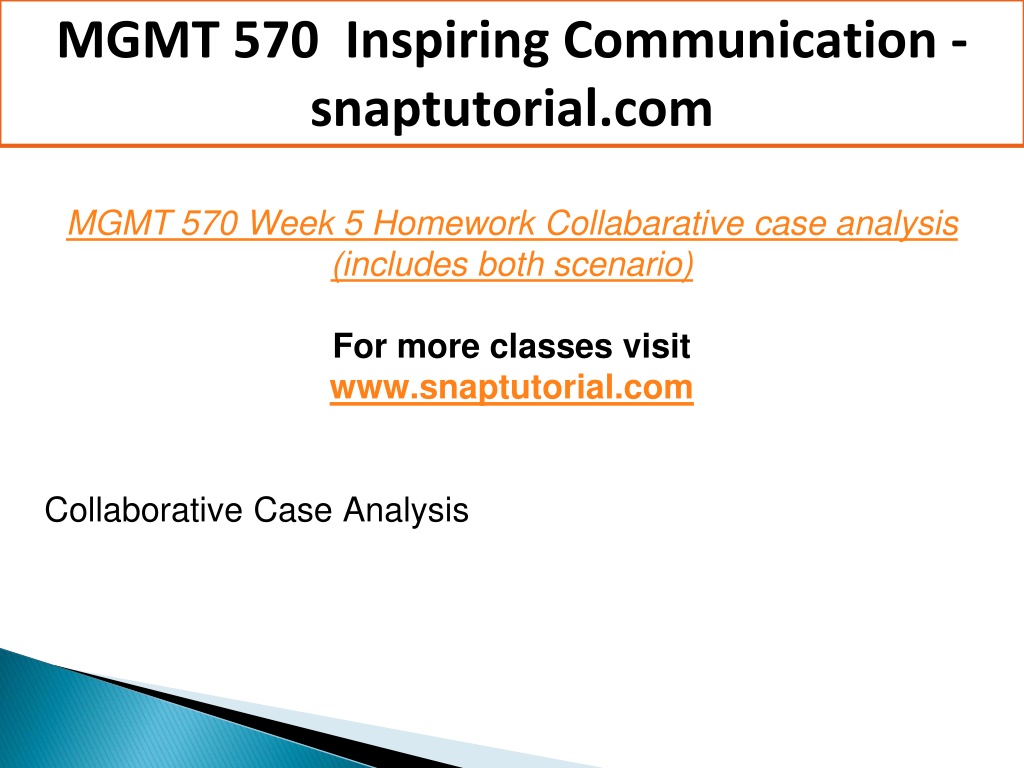 MGMT 570 Inspiring Communication - snaptutorial.com

MGMT 570 Week 5 Homework Collabarative case analysis (includes both scenario)

For more classes visit
www.snaptutorial.com

Collaborative Case Analysis